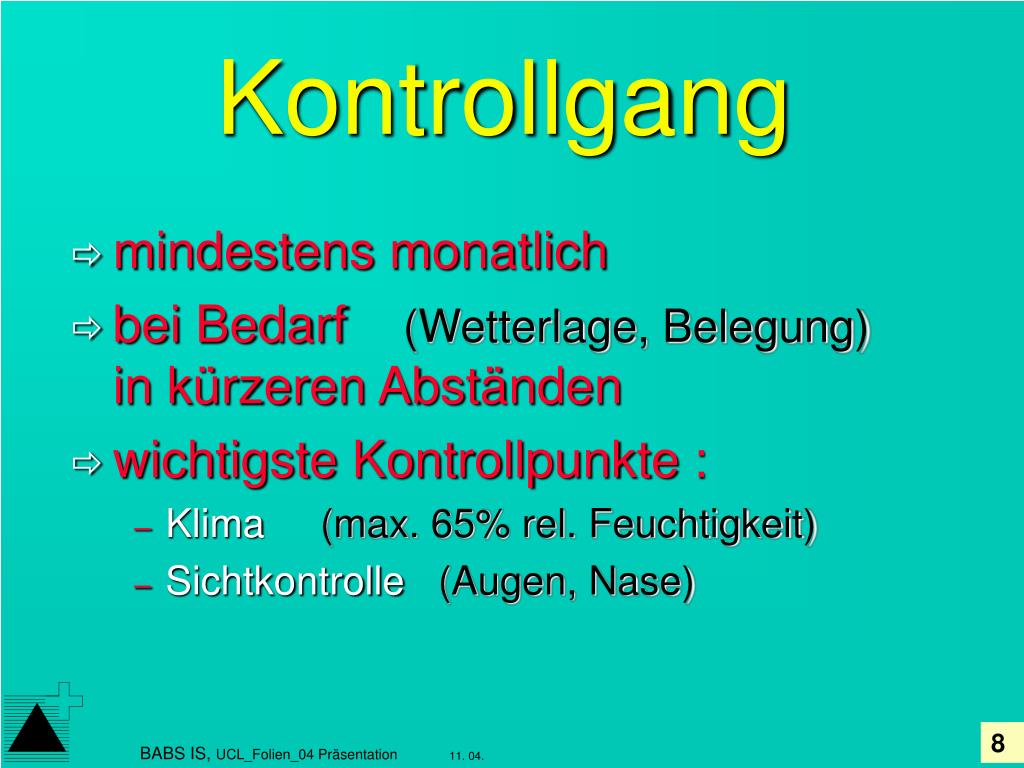 Kontrollgang

⇨ mindestens monatlich

⇨ bei Bedarf (Wetterlage, Belegung) in kürzeren Abständen

⇨ wichtigste Kontrollpunkte :

– Klima (max. 65% rel. Feuchtigkeit)

– Sichtkontrolle (Augen, Nase)

BABS IS, UCL_Folien_04 Präsentation 11. 04.

8